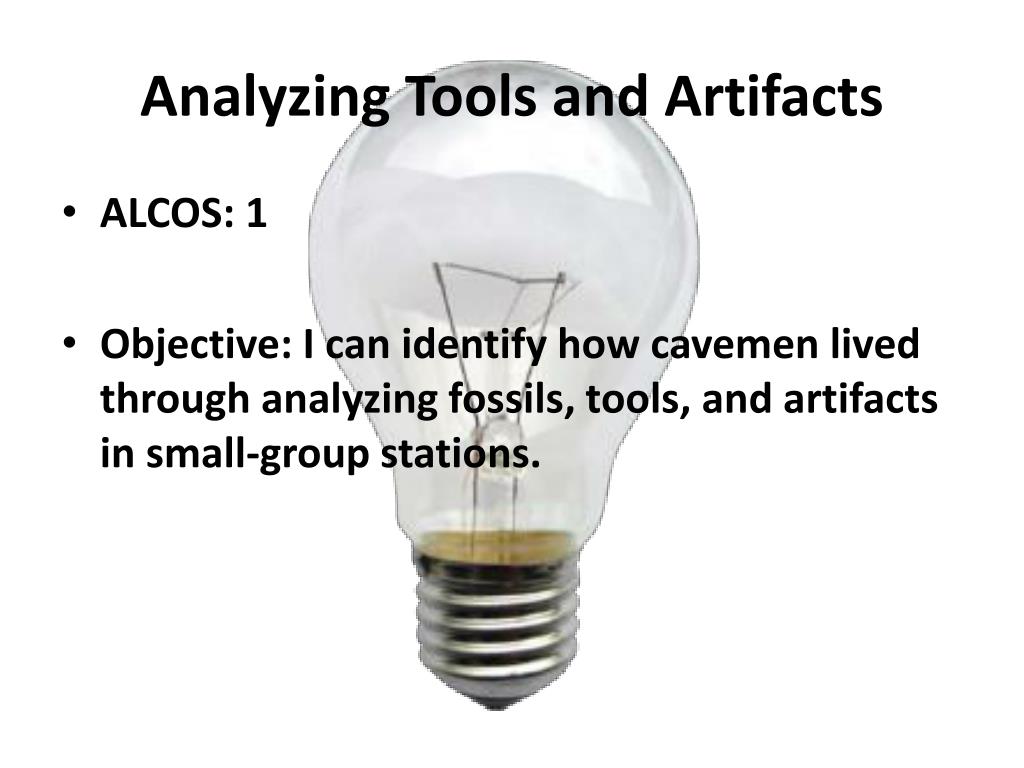 Analyzing Tools and Artifacts

• ALCOS: 1

• Objective: I can identify how cavemen lived through analyzing fossils, tools, and artifacts in small-group stations.